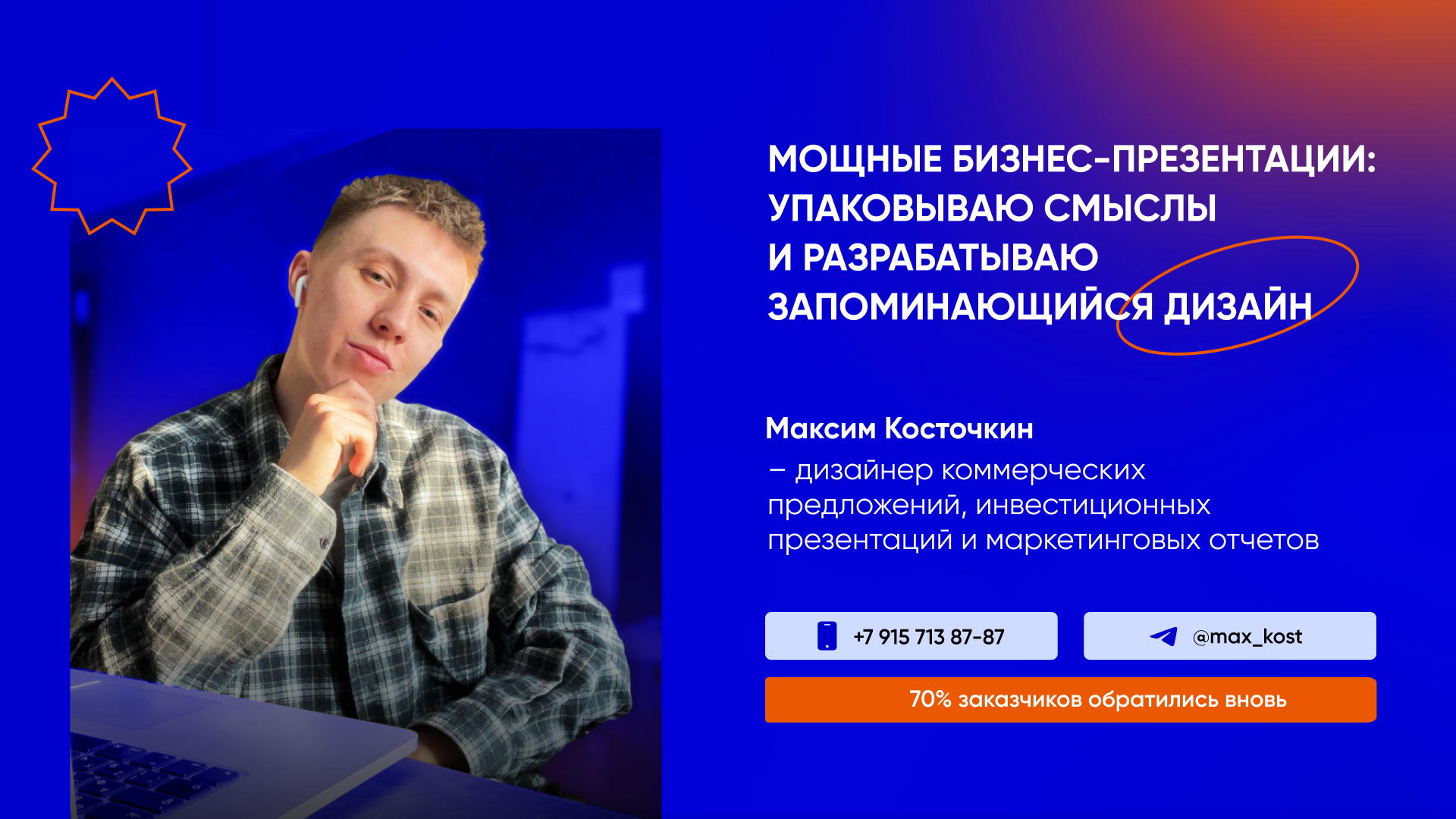 МОЩНЫЕ БИЗНЕС-ПРЕЗЕНТАЦИИ: УПАКОВЫВАЮ СМЫСЛЫ И РАЗРАБАТЫВАЮ ЗАПОМИНАЮЩИЙСЯ ДИЗАЙН

Максим Косточкин
– дизайнер коммерческих предложений, инвестиционных презентаций и маркетинговых отчетов

+7 915 713 87-87

@max_kost

70% заказчиков обратились вновь